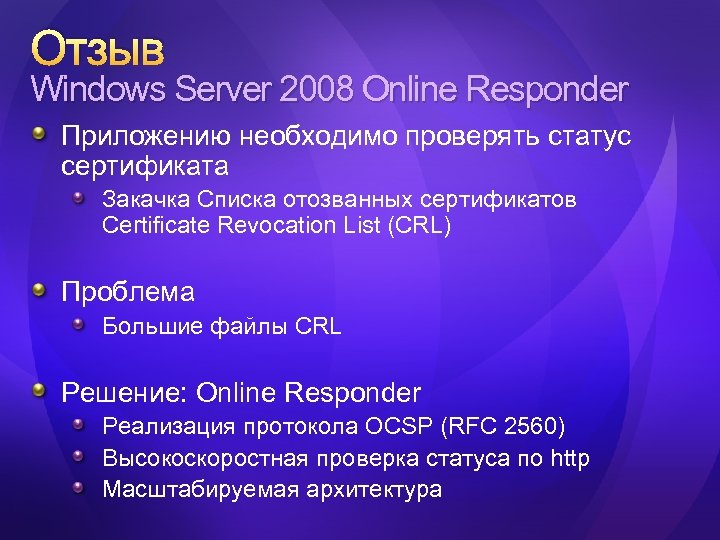 Отзыв
Windows Server 2008 Online Responder

Приложению необходимо проверять статус сертификата

Закачка Списка отозванных сертификатов Certificate Revocation List (CRL)

Проблема

Большие файлы CRL

Решение: Online Responder

Реализация протокола OCSP (RFC 2560)

Высокоскоростная проверка статуса по http

Масштабируемая архитектура